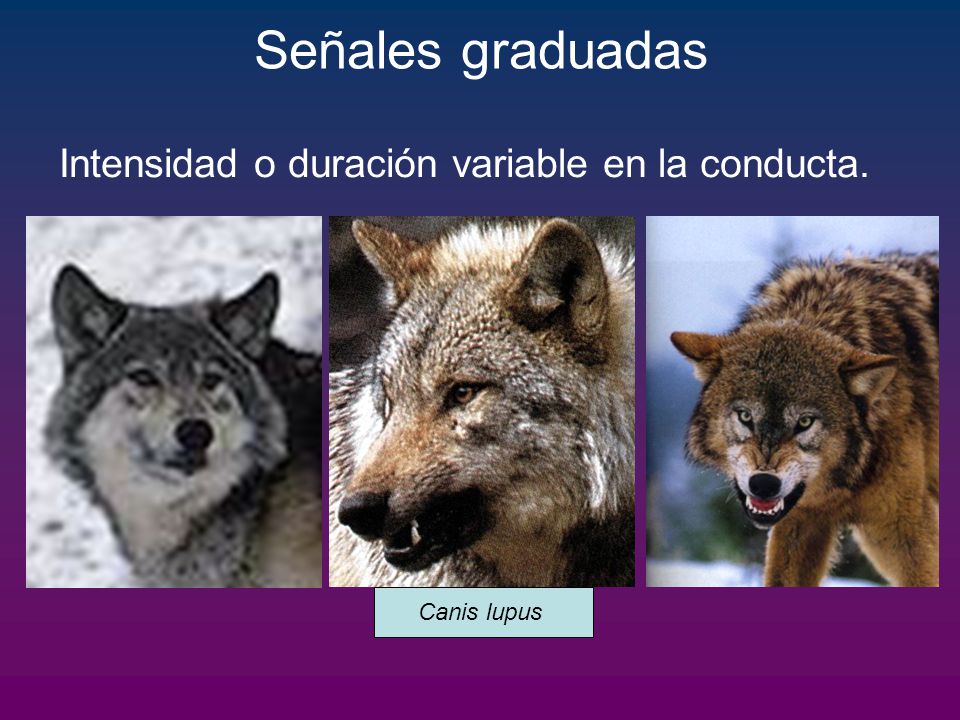 Señales graduadas

Intensidad o duración variable en la conducta.

Canis lupus